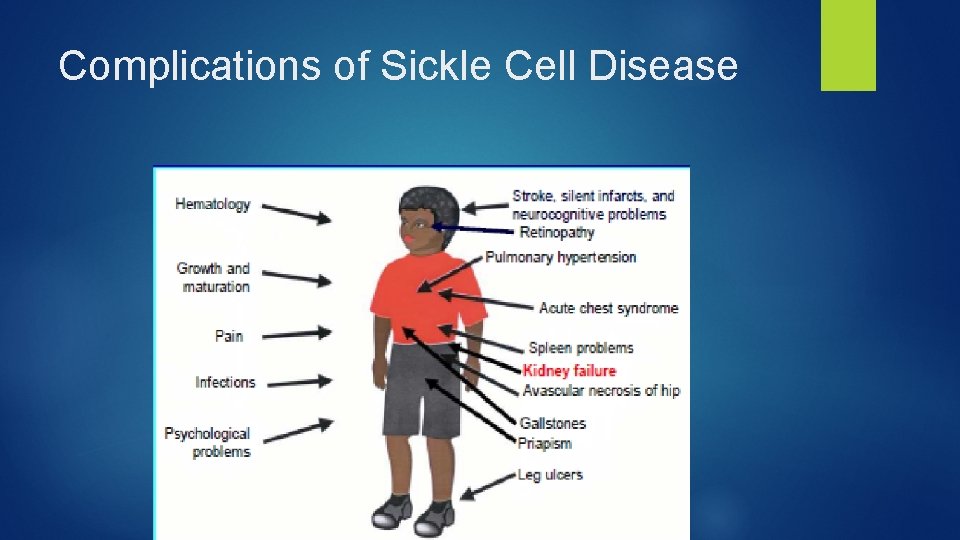 Complications of Sickle Cell Disease

Hematology

Growth and maturation

Pain

Infections

Psychological problems

Stroke, silent infarcts, and neurocognitive problems

Retinopathy

Pulmonary hypertension

Acute chest syndrome

Spleen problems

Kidney failure

Avascular necrosis of hip

Gallstones

Priapism

Leg ulcers